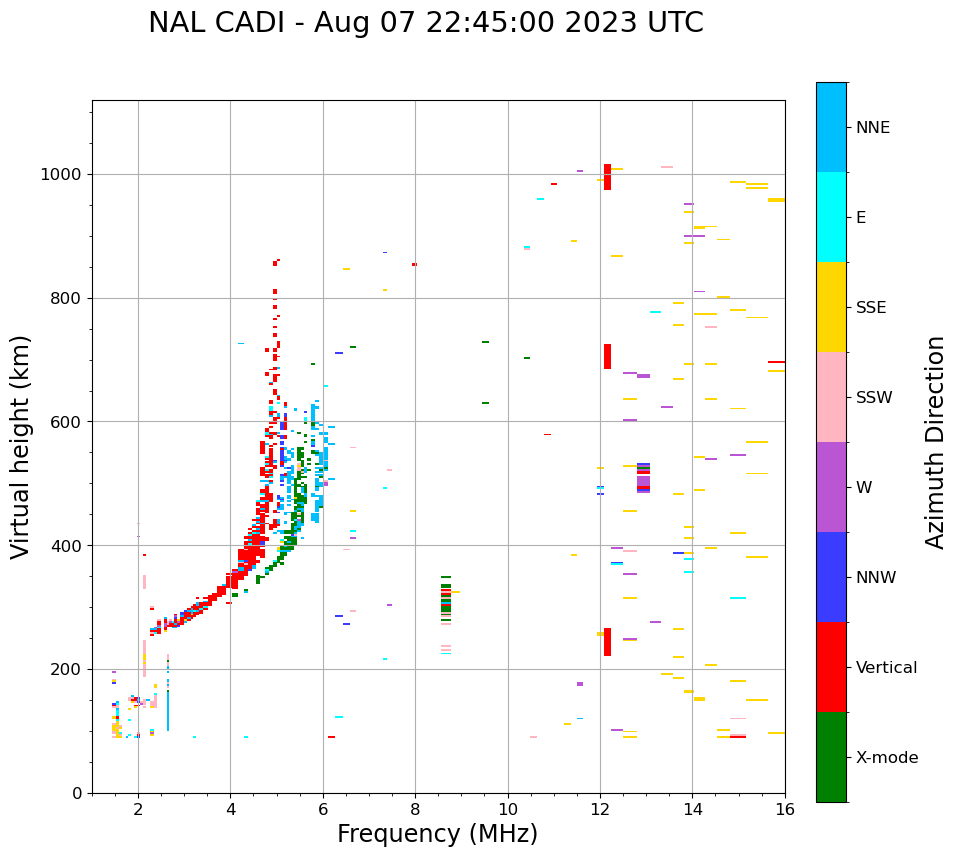 NAL CADI - Aug 07 22:45:00 2023 UTC

Virtual height (km)

1000
800
600
400
200
0

2
4
6
8
10
12
14
16

Frequency (MHz)

NNE
E
SSE
SSW
W
NNW
Vertical
X-mode

Azimuth Direction